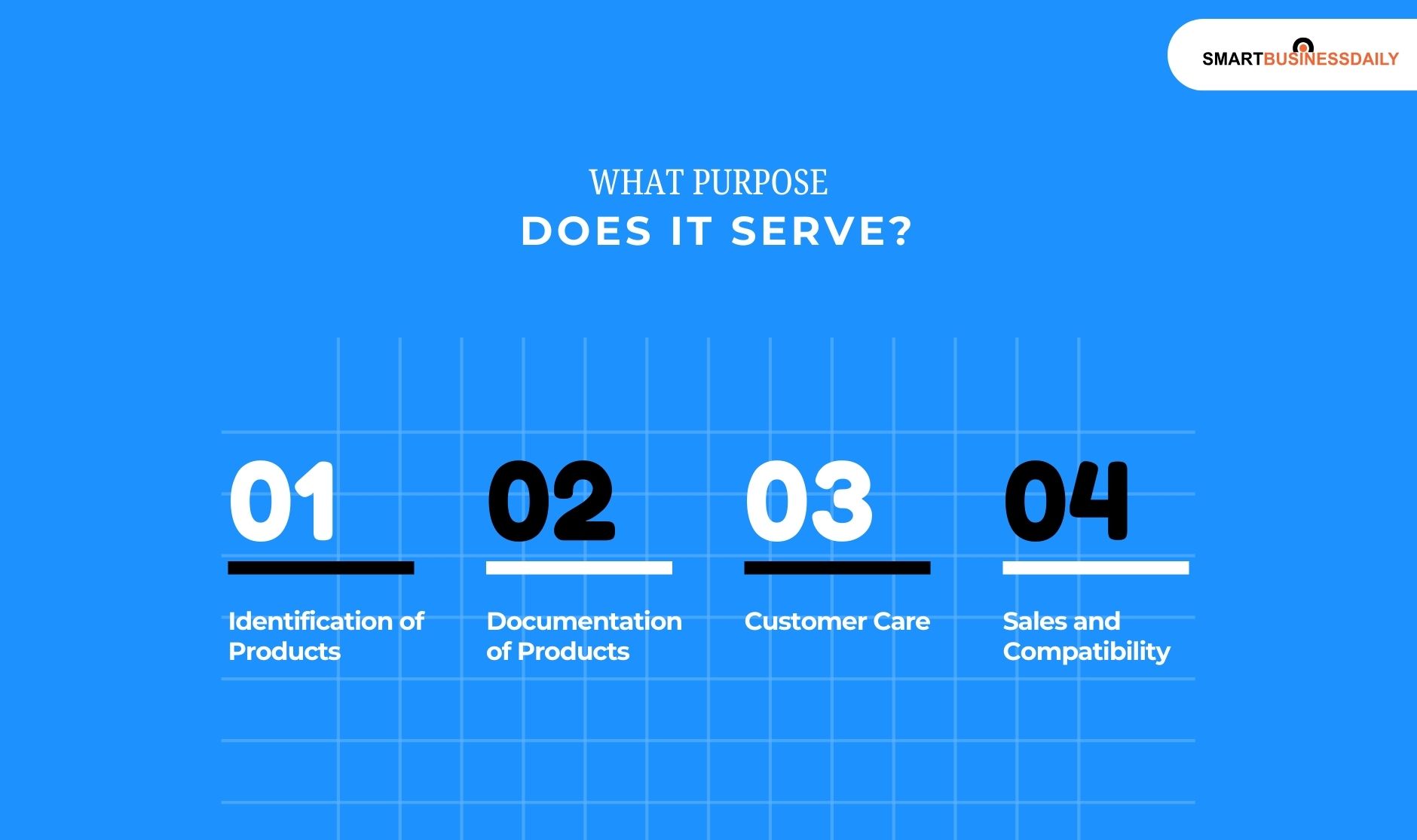 SMARTBUSINESSDAILY

WHAT PURPOSE
DOES IT SERVE?

01
Identification of Products

02
Documentation of Products

03
Customer Care

04
Sales and Compatibility